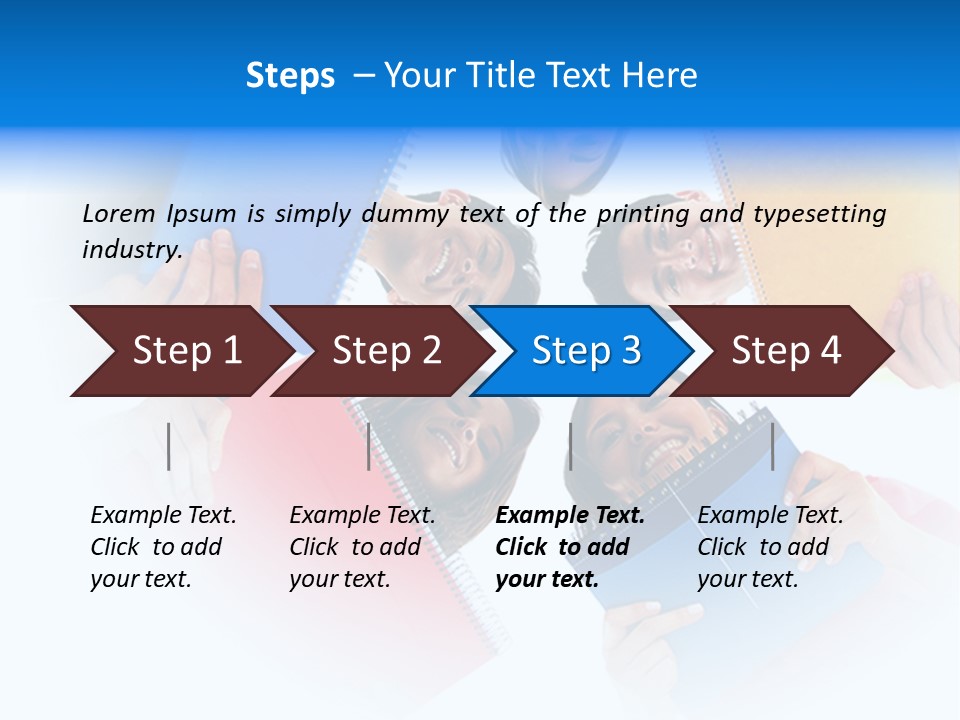 Steps – Your Title Text Here

Lorem Ipsum is simply dummy text of the printing and typesetting industry.

Step 1

Step 2

Step 3

Step 4

Example Text. Click to add your text.

Example Text. Click to add your text.

Example Text. Click to add your text.

Example Text. Click to add your text.